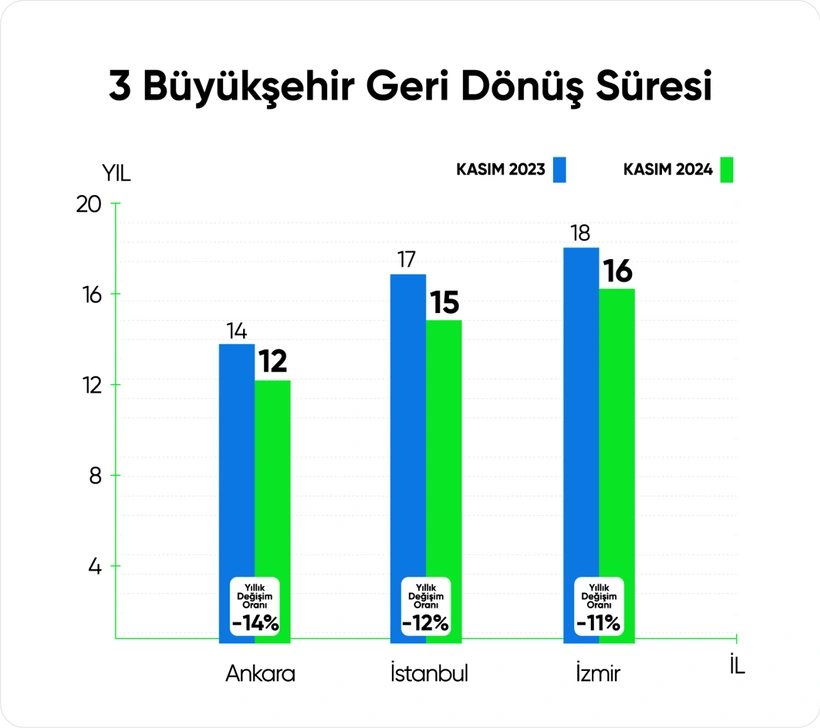 3 Büyükşehir Geri Dönüş Süresi

YIL

KASIM 2023

KASIM 2024

20

16

12

8

4

14

12

17

15

18

16

Yıllık Değişim Oranı
-14%

Yıllık Değişim Oranı
-12%

Yıllık Değişim Oranı
-11%

Ankara

İstanbul

İzmir

İL